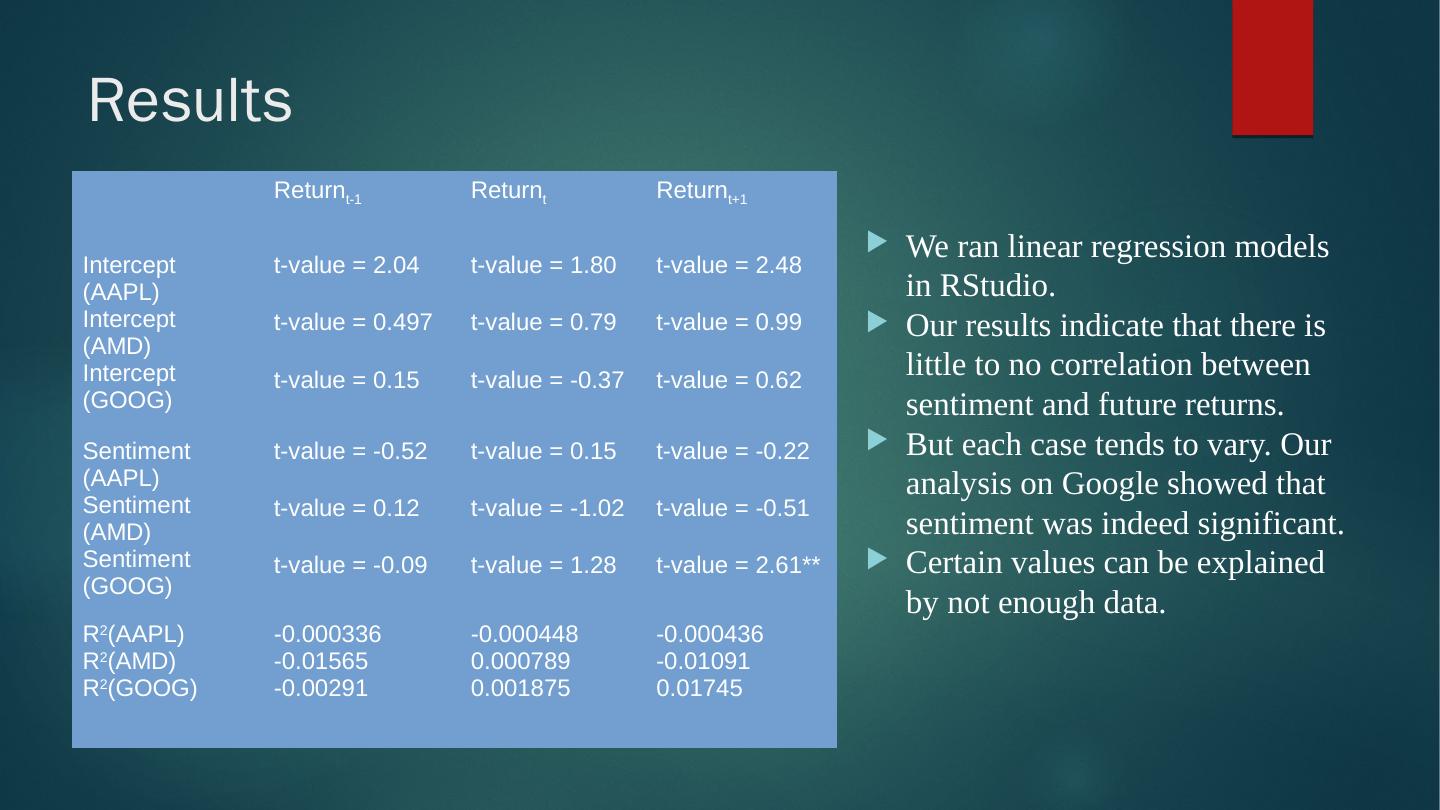 Results

| | $Return_{t-1}$ | $Return_{t}$ | $Return_{t+1}$ |
|---|---|---|---|
| Intercept (AAPL) | t-value = 2.04 | t-value = 1.80 | t-value = 2.48 |
| Intercept (AMD) | t-value = 0.497 | t-value = 0.79 | t-value = 0.99 |
| Intercept (GOOG) | t-value = 0.15 | t-value = -0.37 | t-value = 0.62 |
| Sentiment (AAPL) | t-value = -0.52 | t-value = 0.15 | t-value = -0.22 |
| Sentiment (AMD) | t-value = 0.12 | t-value = -1.02 | t-value = -0.51 |
| Sentiment (GOOG) | t-value = -0.09 | t-value = 1.28 | t-value = 2.61** |
| $R^2$(AAPL) | -0.000336 | -0.000448 | -0.000436 |
| $R^2$(AMD) | -0.01565 | 0.000789 | -0.01091 |
| $R^2$(GOOG) | -0.00291 | 0.001875 | 0.01745 |

We ran linear regression models in RStudio.

Our results indicate that there is little to no correlation between sentiment and future returns.

But each case tends to vary. Our analysis on Google showed that sentiment was indeed significant.

Certain values can be explained by not enough data.